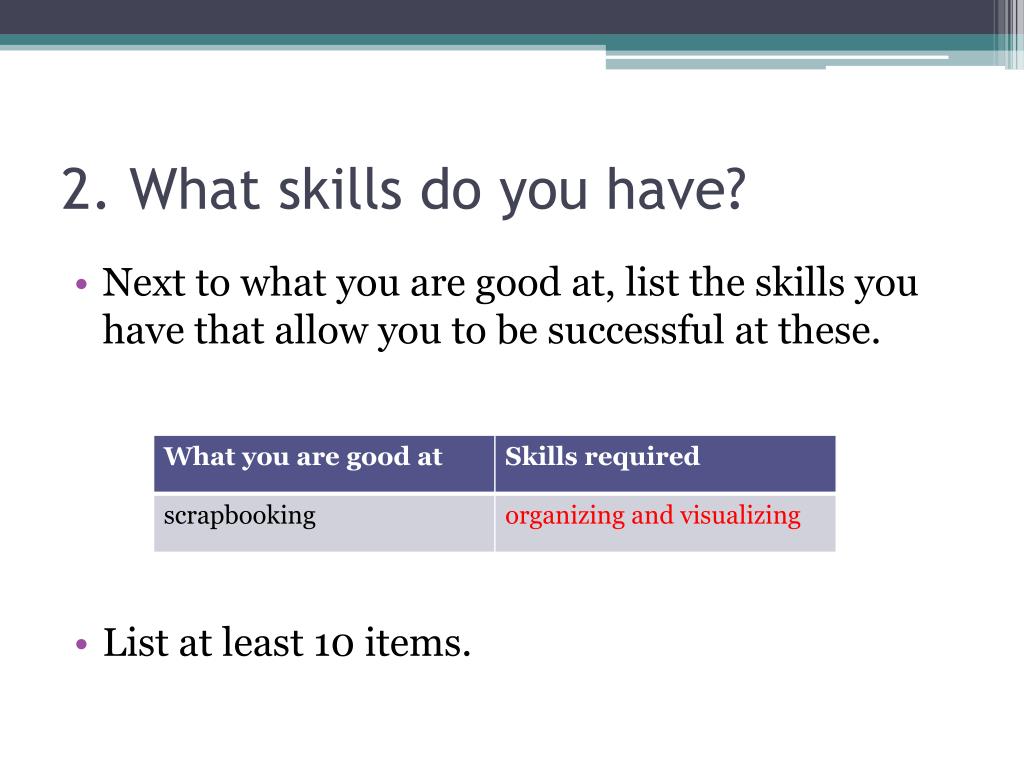 2. What skills do you have?

• Next to what you are good at, list the skills you have that allow you to be successful at these.

| What you are good at | Skills required |
|---|---|
| scrapbooking | organizing and visualizing |

• List at least 10 items.